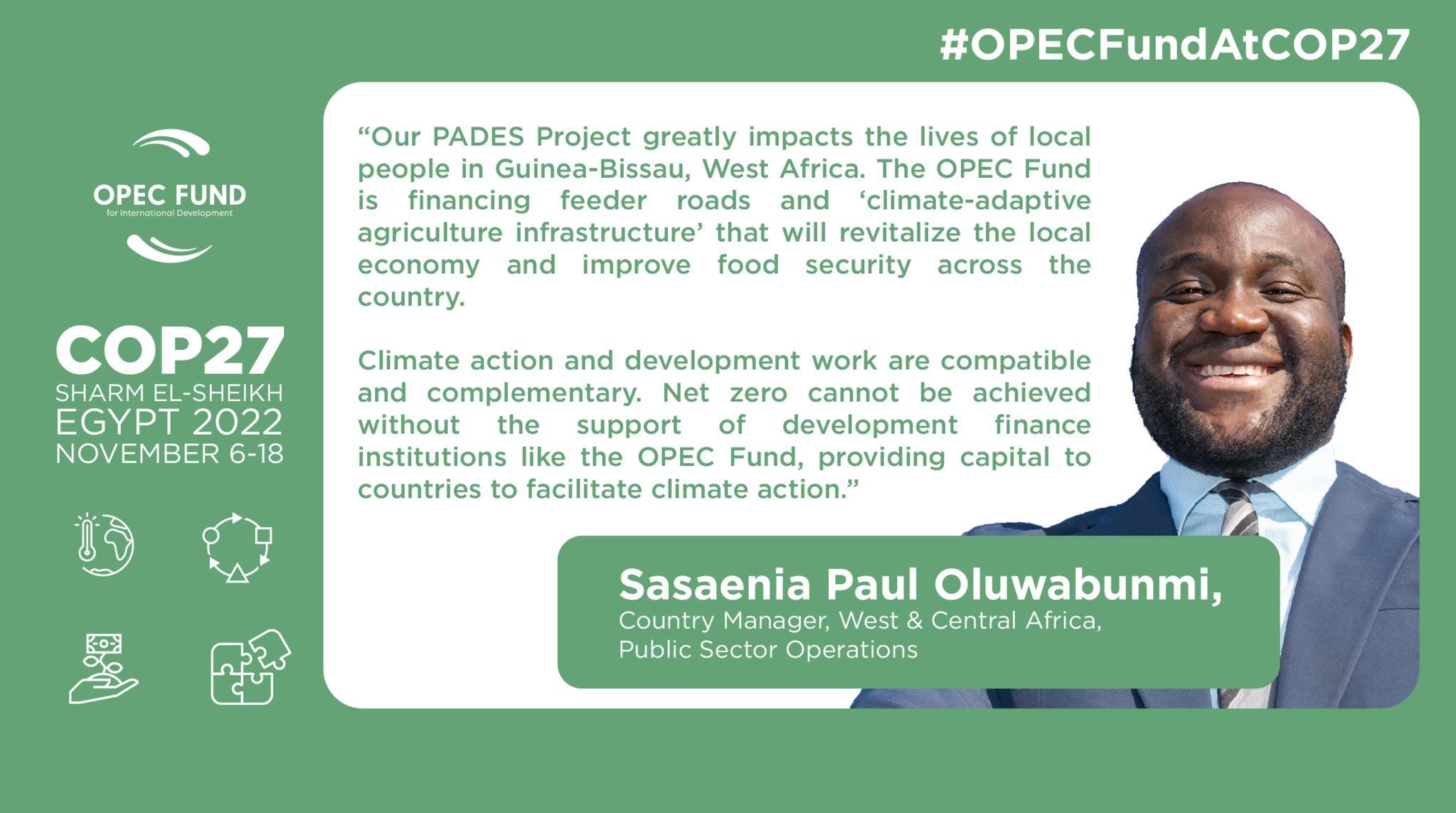 #OPECFundAtCOP27

OPEC FUND
for International Development

COP27
SHARM EL-SHEIKH
EGYPT 2022
NOVEMBER 6-18

“Our PADES Project greatly impacts the lives of local people in Guinea-Bissau, West Africa. The OPEC Fund is financing feeder roads and ‘climate-adaptive agriculture infrastructure’ that will revitalize the local economy and improve food security across the country.

Climate action and development work are compatible and complementary. Net zero cannot be achieved without the support of development finance institutions like the OPEC Fund, providing capital to countries to facilitate climate action.”

Sasaenia Paul Oluwabunmi,
Country Manager, West & Central Africa,
Public Sector Operations